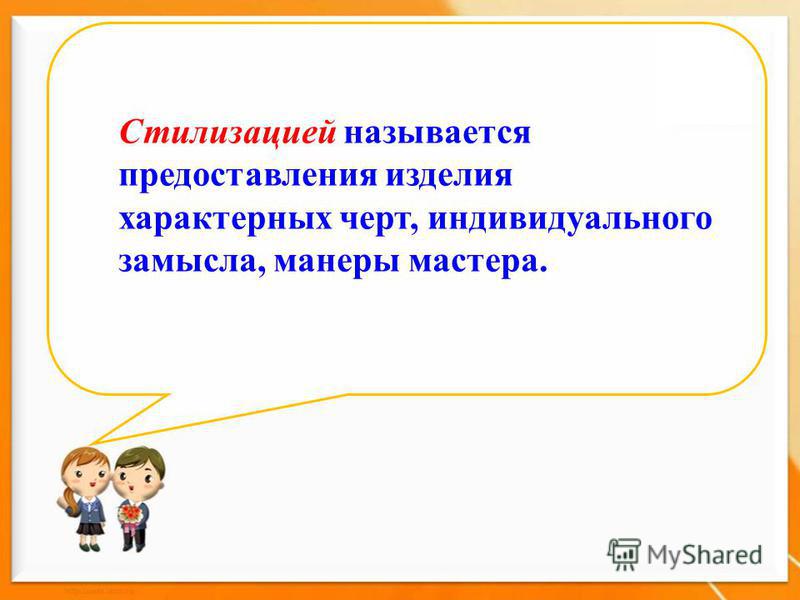 Стилизацией называется предоставления изделия характерных черт, индивидуального замысла, манеры мастера.

MyShared